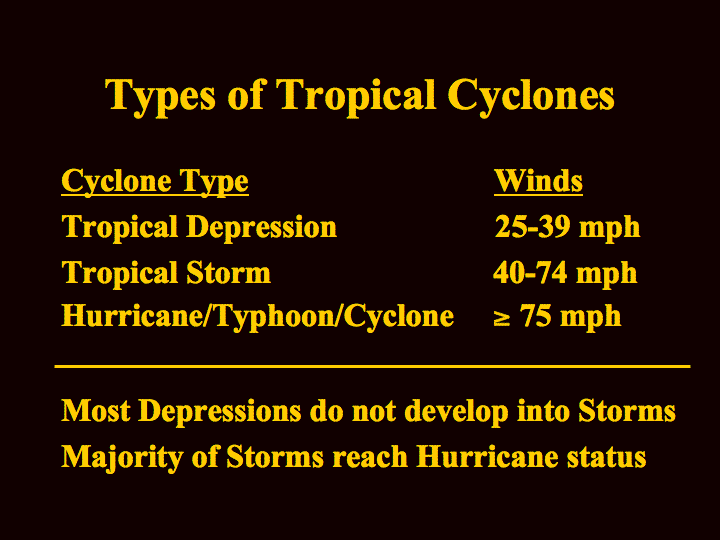 Types of Tropical Cyclones

| Cyclone Type | Winds |
|---|---|
| Tropical Depression | 25-39 mph |
| Tropical Storm | 40-74 mph |
| Hurricane/Typhoon/Cyclone | $\geq$ 75 mph |

Most Depressions do not develop into Storms

Majority of Storms reach Hurricane status